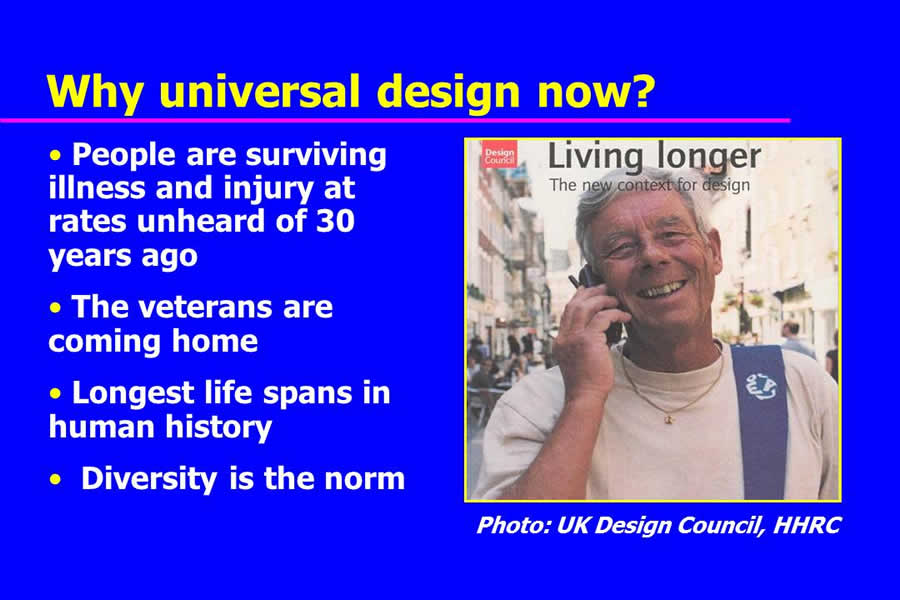 Why universal design now?

• People are surviving illness and injury at rates unheard of 30 years ago

• The veterans are coming home

• Longest life spans in human history

• Diversity is the norm

Design Council

Living longer

The new context for design

Photo: UK Design Council, HHRC